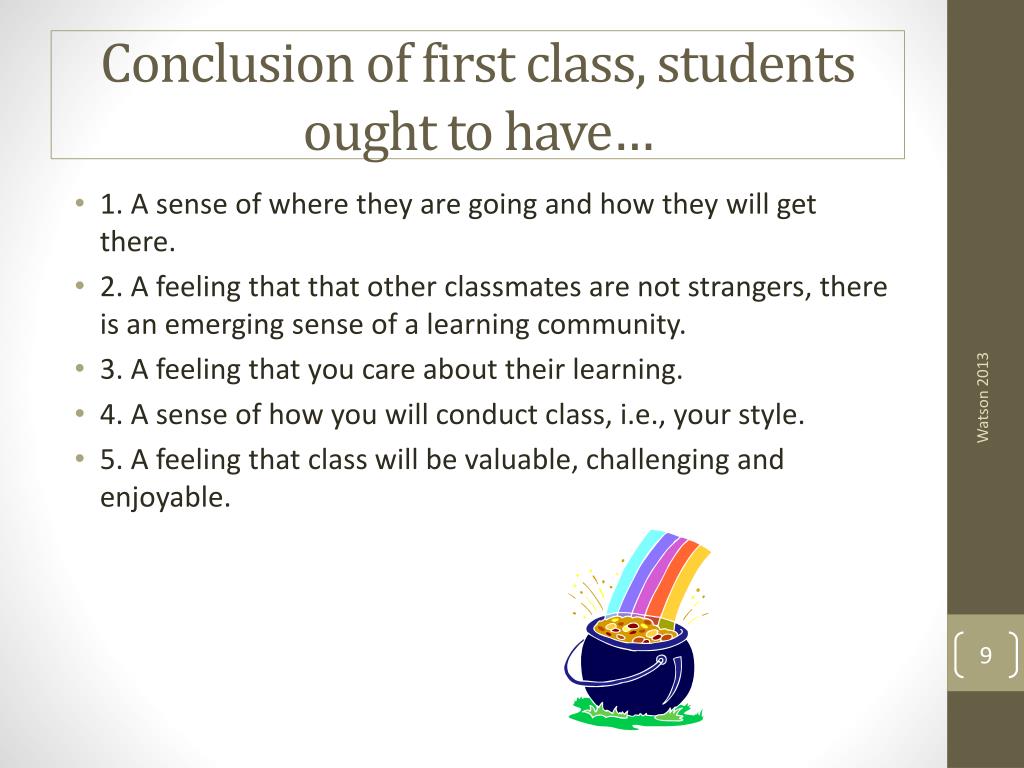 Conclusion of first class, students ought to have…

• 1. A sense of where they are going and how they will get there.
• 2. A feeling that that other classmates are not strangers, there is an emerging sense of a learning community.
• 3. A feeling that you care about their learning.
• 4. A sense of how you will conduct class, i.e., your style.
• 5. A feeling that class will be valuable, challenging and enjoyable.

Watson 2013

9